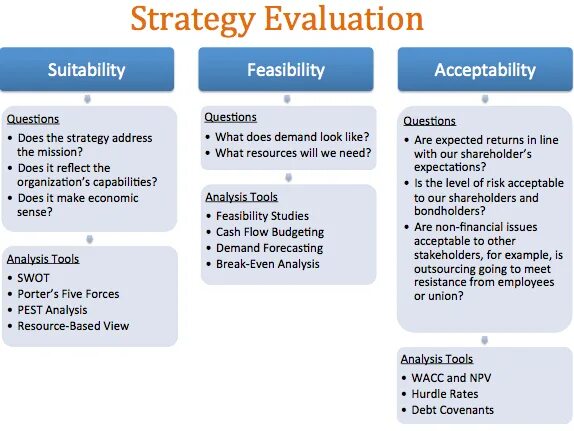 Strategy Evaluation

Suitability

Questions
• Does the strategy address the mission?
• Does it reflect the organization's capabilities?
• Does it make economic sense?

Analysis Tools
• SWOT
• Porter's Five Forces
• PEST Analysis
• Resource-Based View

Feasibility

Questions
• What does demand look like?
• What resources will we need?

Analysis Tools
• Feasibility Studies
• Cash Flow Budgeting
• Demand Forecasting
• Break-Even Analysis

Acceptability

Questions
• Are expected returns in line with our shareholder's expectations?
• Is the level of risk acceptable to our shareholders and bondholders?
• Are non-financial issues acceptable to other stakeholders, for example, is outsourcing going to meet resistance from employees or union?

Analysis Tools
• WACC and NPV
• Hurdle Rates
• Debt Covenants